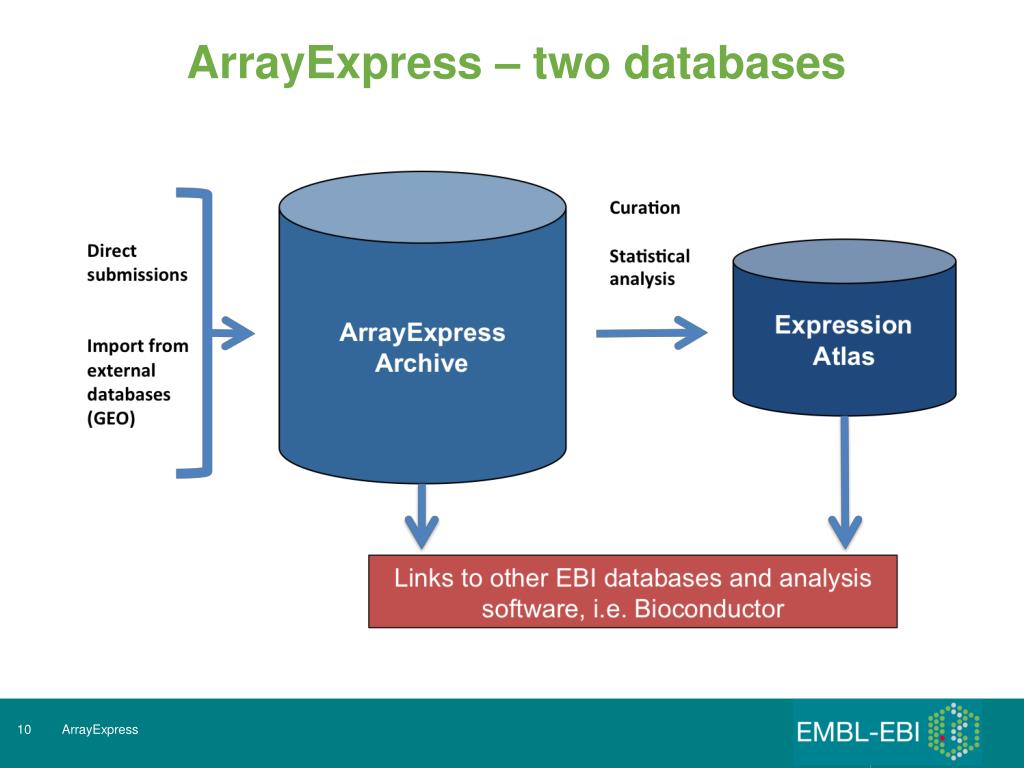 ArrayExpress – two databases

Direct submissions

Import from external databases (GEO)

ArrayExpress Archive

Curation

Statistical analysis

Expression Atlas

Links to other EBI databases and analysis software, i.e. Bioconductor

10 ArrayExpress

EMBL-EBI